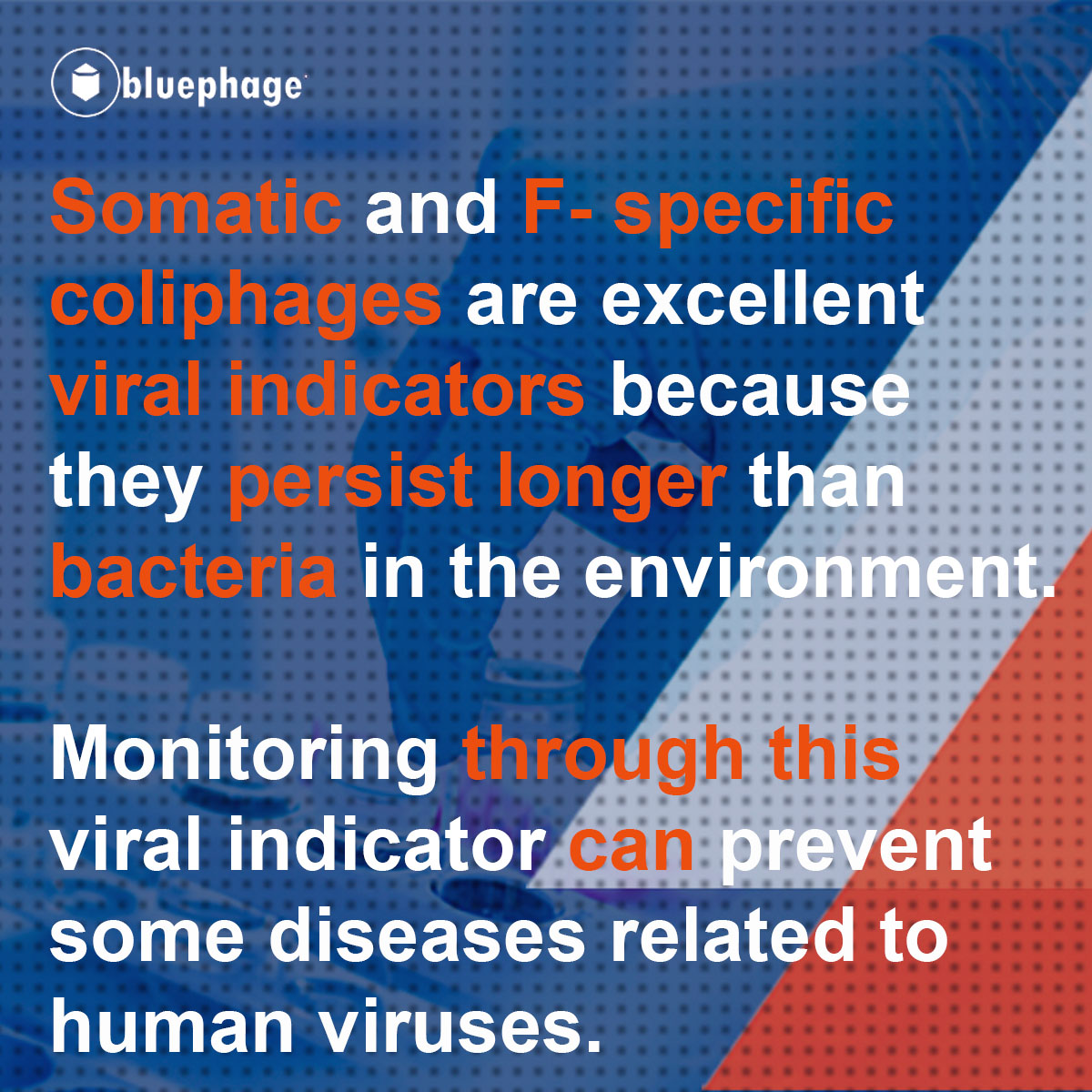 bluephage

Somatic and F- specific coliphages are excellent viral indicators because they persist longer than bacteria in the environment.

Monitoring through this viral indicator can prevent some diseases related to human viruses.